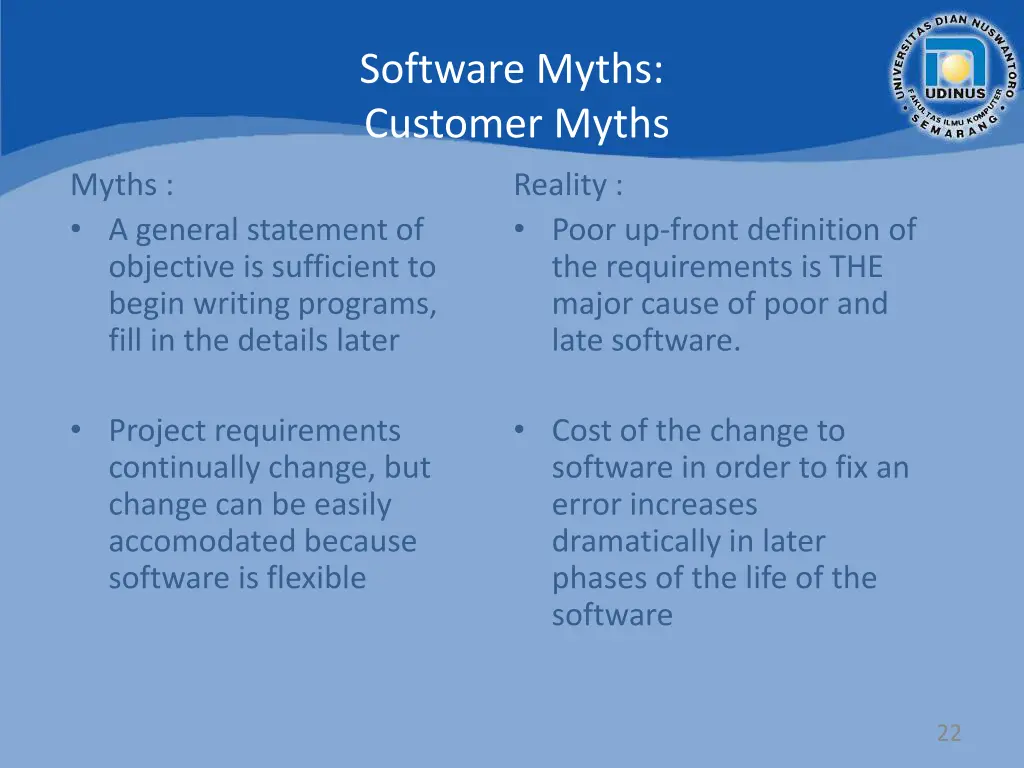 Software Myths:
Customer Myths

UNIVERSITAS DIAN NUSWANTORO
UDINUS
FAKULTAS ILMU KOMPUTER
SEMARANG

Myths :
• A general statement of objective is sufficient to begin writing programs, fill in the details later

• Project requirements continually change, but change can be easily accomodated because software is flexible

Reality :
• Poor up-front definition of the requirements is THE major cause of poor and late software.

• Cost of the change to software in order to fix an error increases dramatically in later phases of the life of the software

22